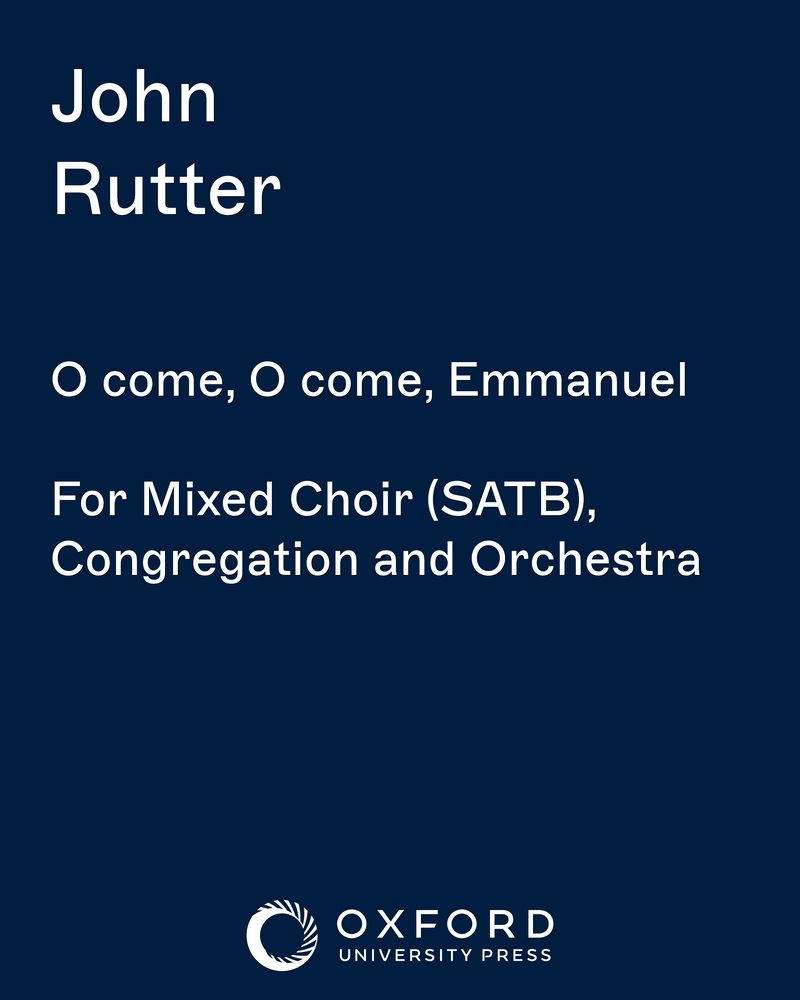 John
Rutter

O come, O come, Emmanuel

For Mixed Choir (SATB), Congregation and Orchestra

OXFORD
UNIVERSITY PRESS